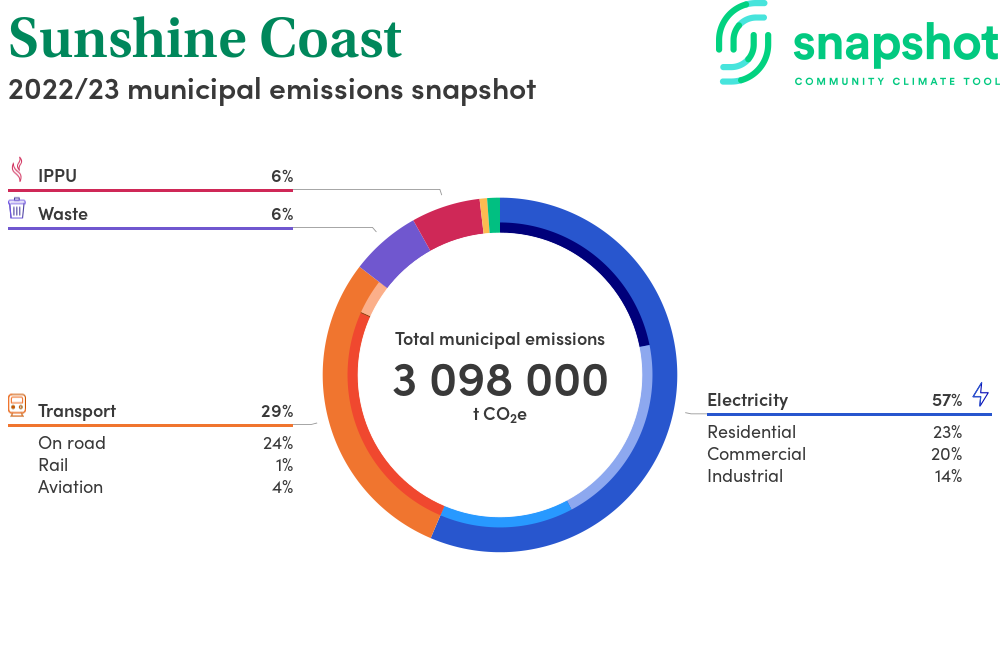 Sunshine Coast
2022/23 municipal emissions snapshot

snapshot
COMMUNITY CLIMATE TOOL

IPPU 6%

Waste 6%

Transport 29%
On road 24%
Rail 1%
Aviation 4%

Total municipal emissions
3 098 000
t $CO_2e$

Electricity 57%
Residential 23%
Commercial 20%
Industrial 14%